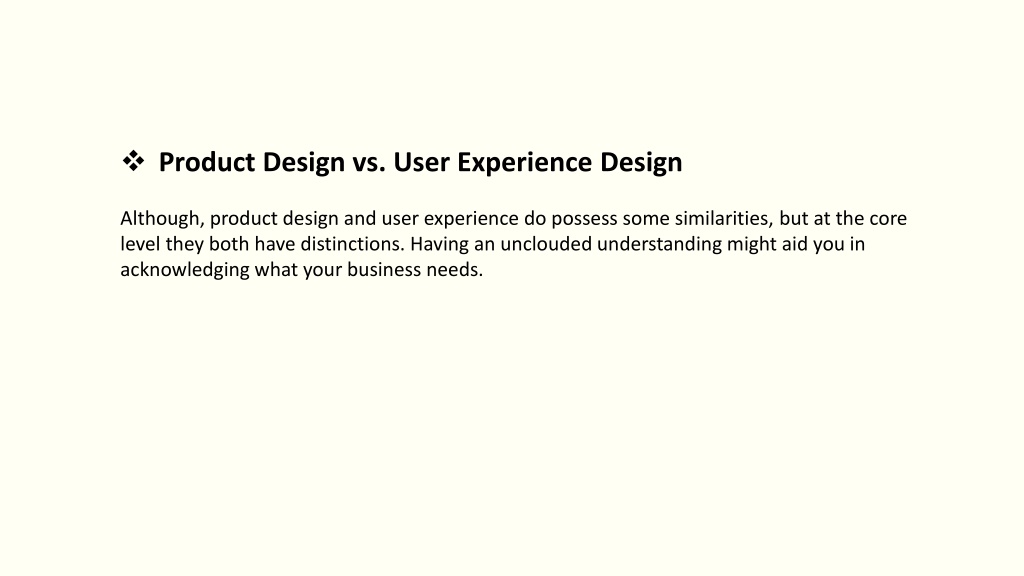 ❖ Product Design vs. User Experience Design

Although, product design and user experience do possess some similarities, but at the core level they both have distinctions. Having an unclouded understanding might aid you in acknowledging what your business needs.